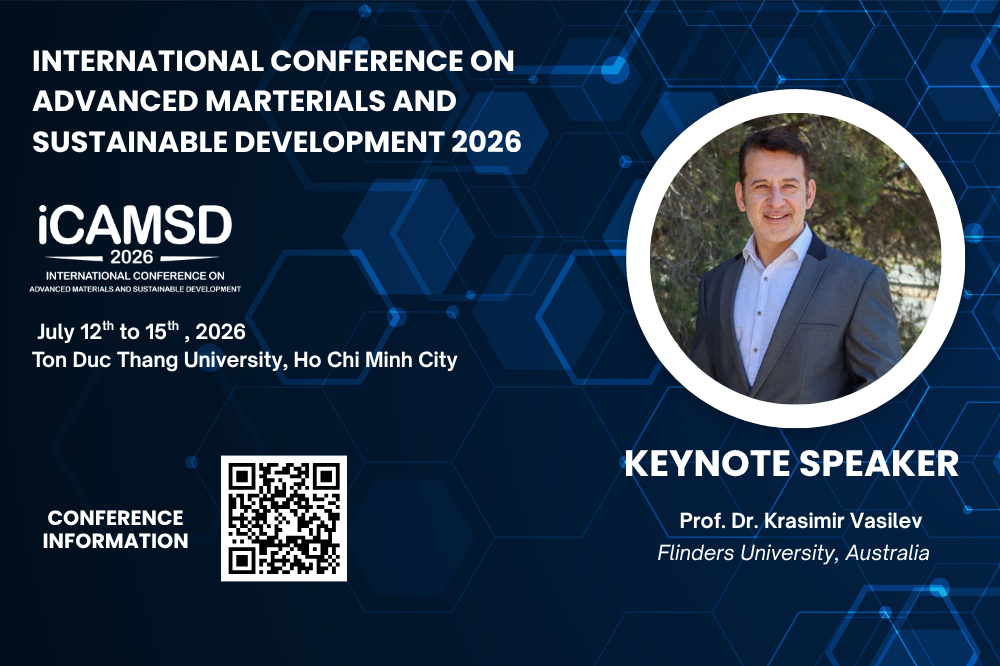 INTERNATIONAL CONFERENCE ON ADVANCED MARTERIALS AND SUSTAINABLE DEVELOPMENT 2026

iCAMSD
2026
INTERNATIONAL CONFERENCE ON
ADVANCED MATERIALS AND SUSTAINABLE DEVELOPMENT

July 12$^{th}$ to 15$^{th}$ , 2026
Ton Duc Thang University, Ho Chi Minh City

CONFERENCE INFORMATION

KEYNOTE SPEAKER

Prof. Dr. Krasimir Vasilev
Flinders University, Australia